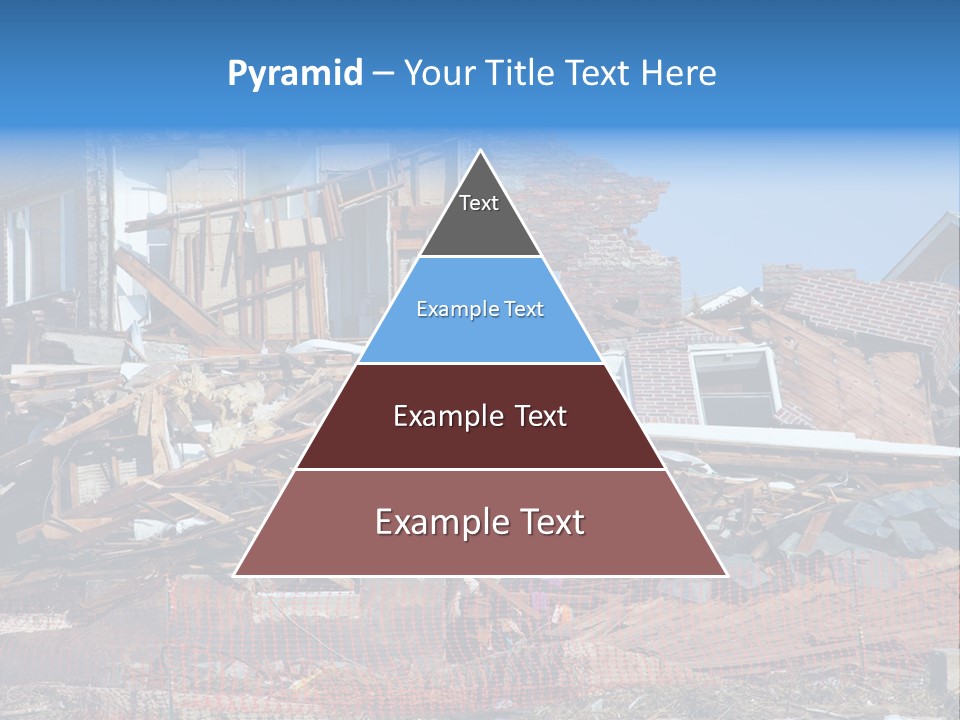 Pyramid – Your Title Text Here

Text

Example Text

Example Text

Example Text